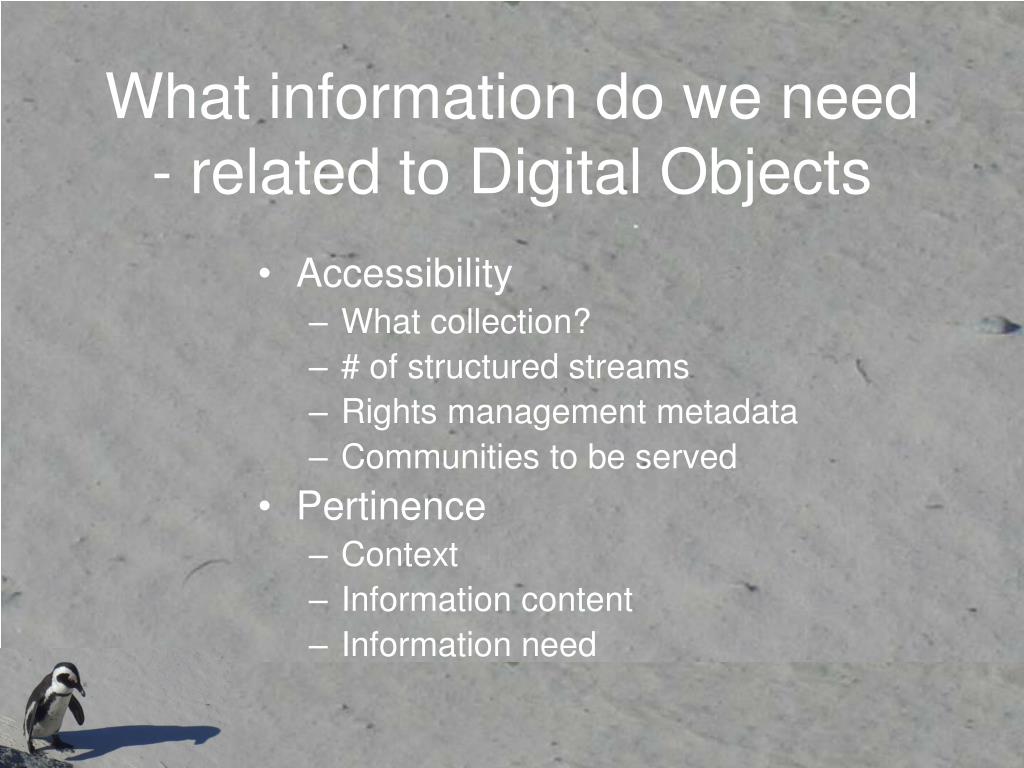 What information do we need - related to Digital Objects

• Accessibility
– What collection?
– # of structured streams
– Rights management metadata
– Communities to be served
• Pertinence
– Context
– Information content
– Information need